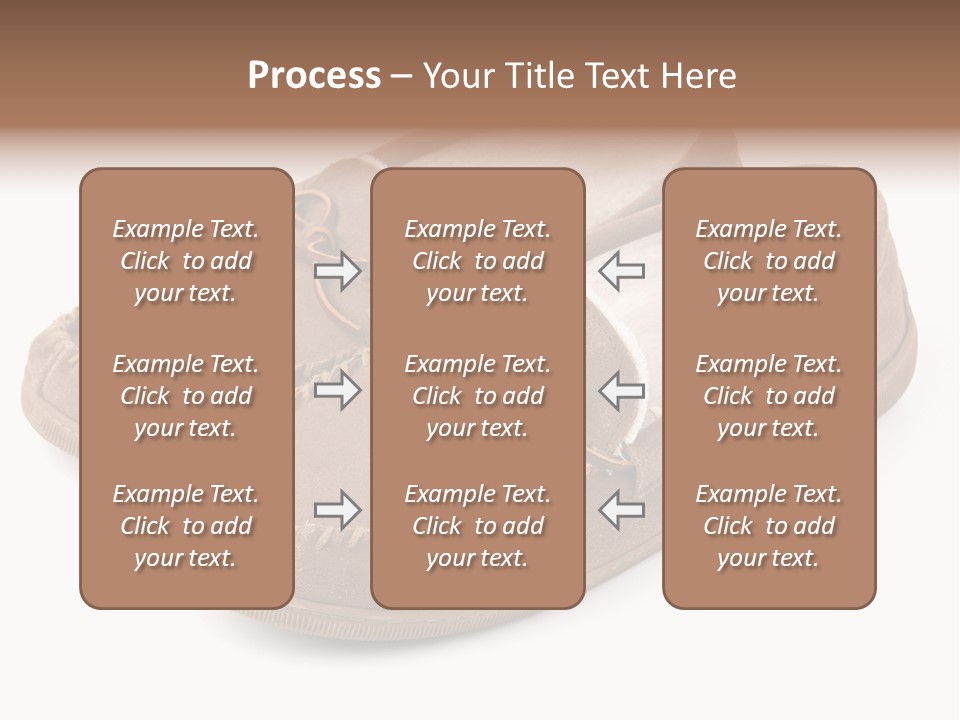 Process – Your Title Text Here

Example Text. Click to add your text.

Example Text. Click to add your text.

Example Text. Click to add your text.

Example Text. Click to add your text.

Example Text. Click to add your text.

Example Text. Click to add your text.

Example Text. Click to add your text.

Example Text. Click to add your text.

Example Text. Click to add your text.